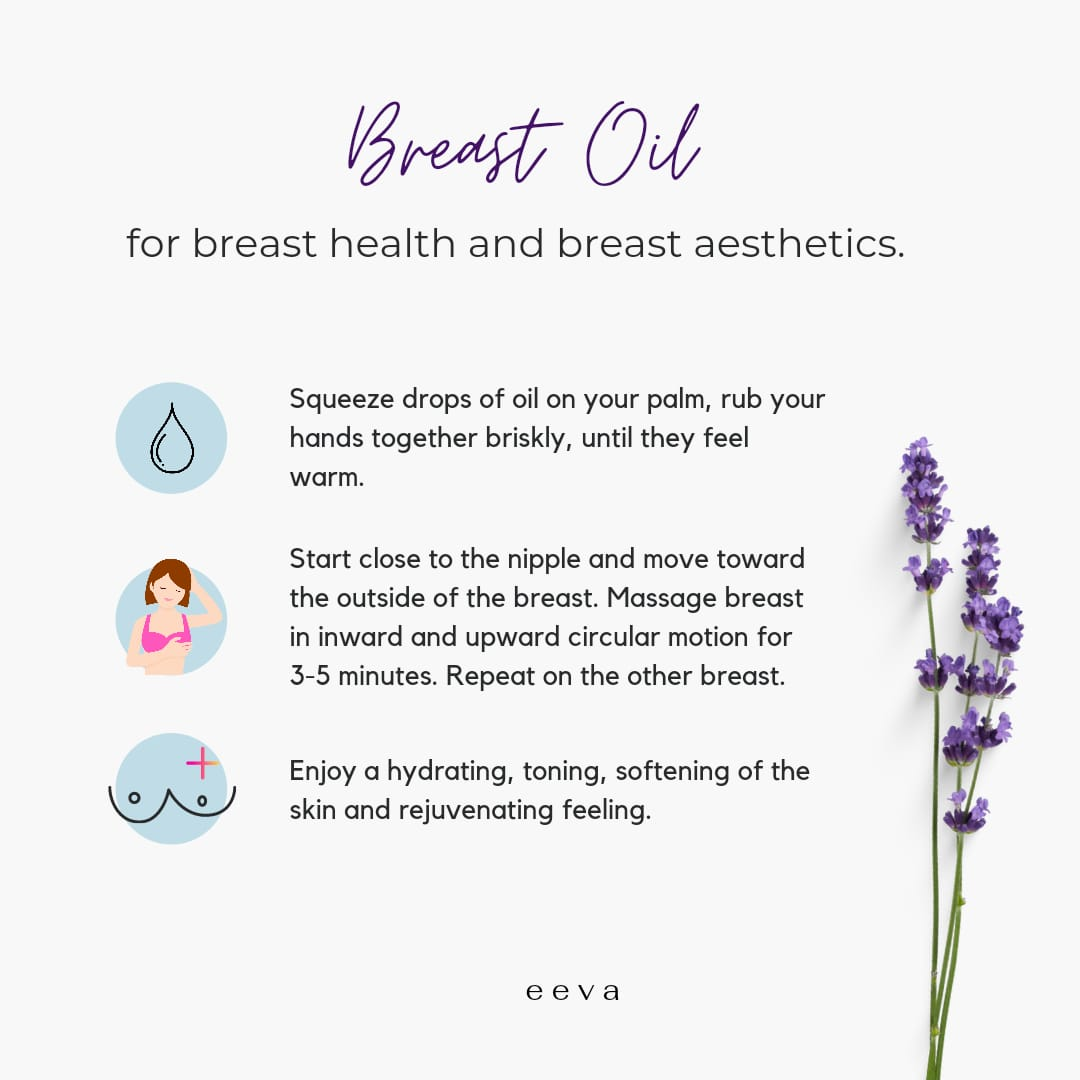 Breast Oil

for breast health and breast aesthetics.

Squeeze drops of oil on your palm, rub your hands together briskly, until they feel warm.

Start close to the nipple and move toward the outside of the breast. Massage breast in inward and upward circular motion for 3-5 minutes. Repeat on the other breast.

Enjoy a hydrating, toning, softening of the skin and rejuvenating feeling.

eeva